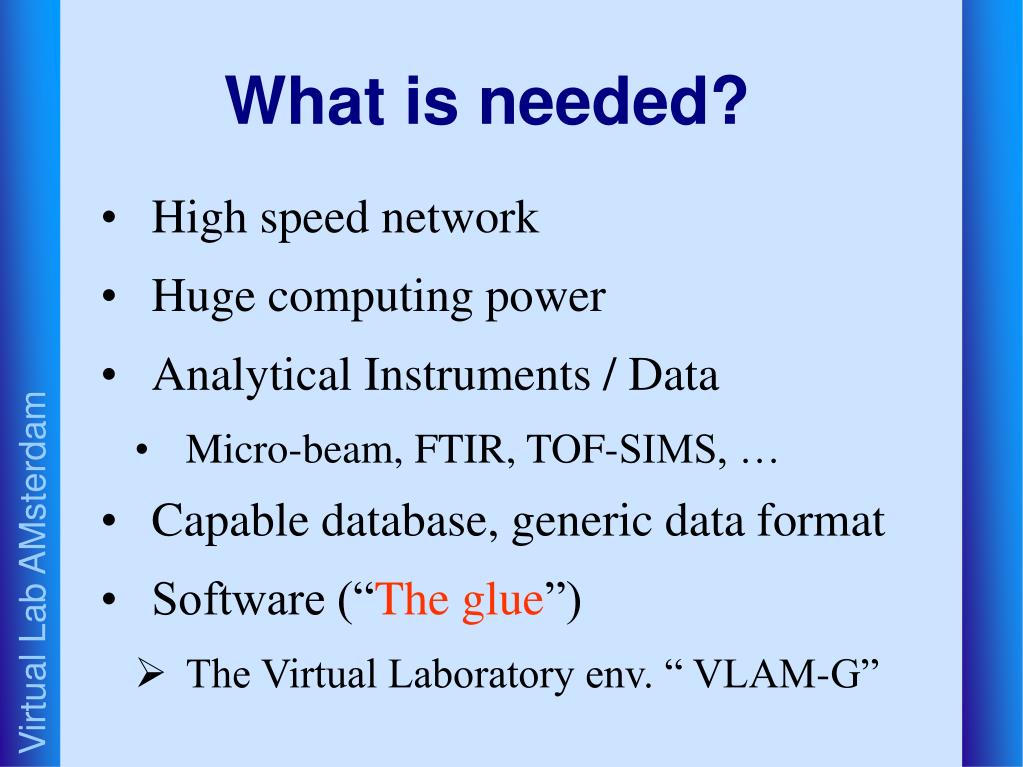 What is needed?

• High speed network
• Huge computing power
• Analytical Instruments / Data
  • Micro-beam, FTIR, TOF-SIMS, …
• Capable database, generic data format
• Software (“The glue”)
➢ The Virtual Laboratory env. “ VLAM-G”

Virtual Lab AMsterdam